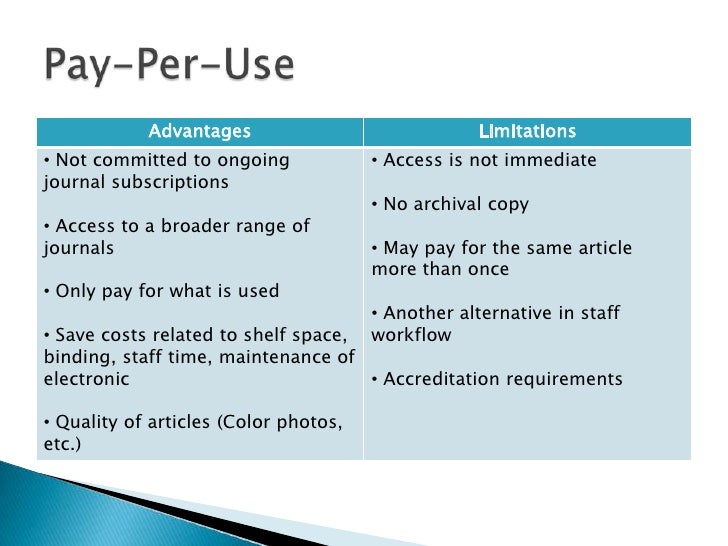 Pay-Per-Use

| Advantages | Limitations |
|---|---|
| • Not committed to ongoing journal subscriptions<br><br>• Access to a broader range of journals<br><br>• Only pay for what is used<br><br>• Save costs related to shelf space, binding, staff time, maintenance of electronic<br><br>• Quality of articles (Color photos, etc.) | • Access is not immediate<br><br>• No archival copy<br><br>• May pay for the same article more than once<br><br>• Another alternative in staff workflow<br><br>• Accreditation requirements |